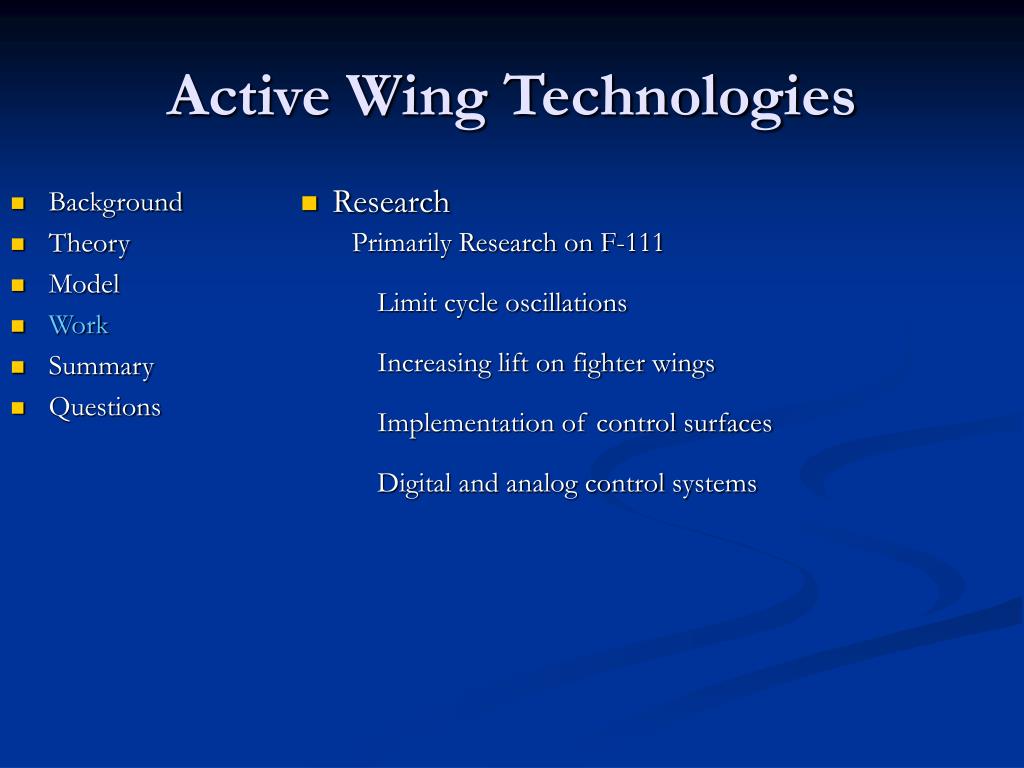 Active Wing Technologies

- Background
- Theory
- Model
- Work
- Summary
- Questions

- Research

Primarily Research on F-111

Limit cycle oscillations

Increasing lift on fighter wings

Implementation of control surfaces

Digital and analog control systems